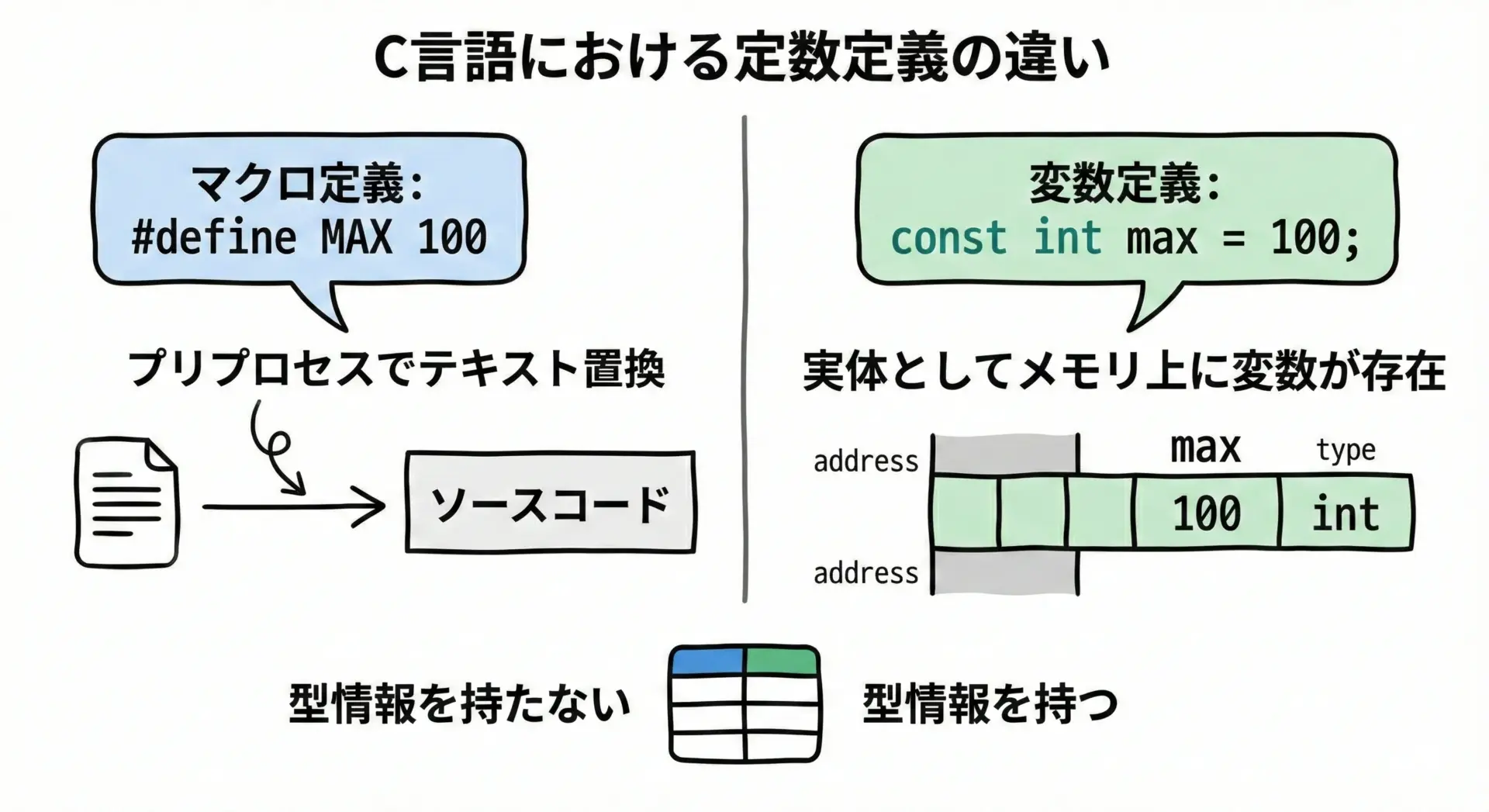 C言語における定数定義の違い

マクロ定義:
#define MAX 100

プリプロセスでテキスト置換

ソースコード

変数定義:
const int max = 100;

実体としてメモリ上に変数が存在

address

max

type

100

int

address

型情報を持たない

型情報を持つ